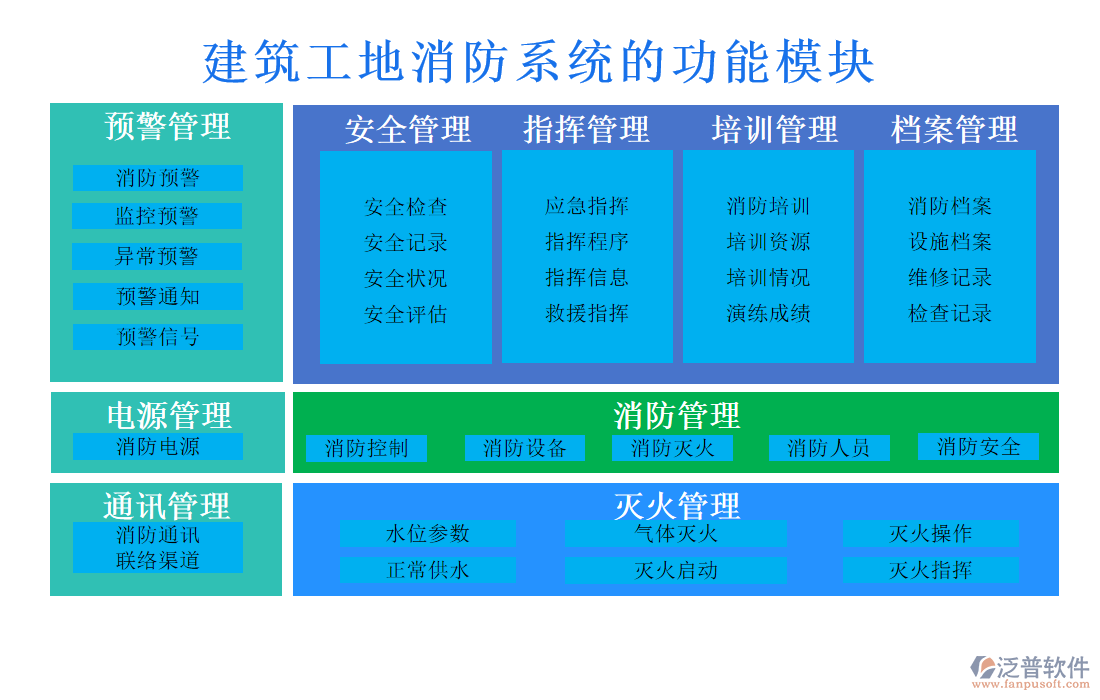 建筑工地消防系统的功能模块

预警管理
消防预警
监控预警
异常预警
预警通知
预警信号

安全管理
安全检查
安全记录
安全状况
安全评估

指挥管理
应急指挥
指挥程序
指挥信息
救援指挥

培训管理
消防培训
培训资源
培训情况
演练成绩

档案管理
消防档案
设施档案
维修记录
检查记录

电源管理
消防电源

消防管理
消防控制
消防设备
消防灭火
消防人员
消防安全

通讯管理
消防通讯
联络渠道

灭火管理
水位参数
气体灭火
灭火操作
正常供水
灭火启动
灭火指挥

泛普软件
www.fanpusoft.com